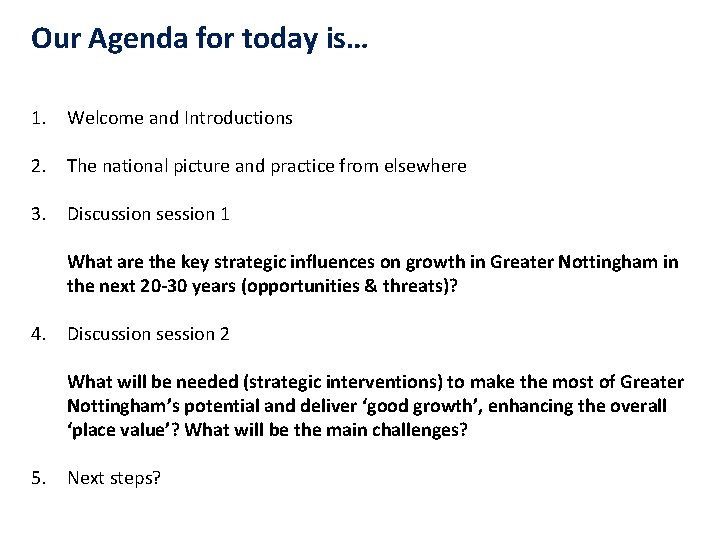 Our Agenda for today is…

1. Welcome and Introductions

2. The national picture and practice from elsewhere

3. Discussion session 1

What are the key strategic influences on growth in Greater Nottingham in the next 20-30 years (opportunities & threats)?

4. Discussion session 2

What will be needed (strategic interventions) to make the most of Greater Nottingham's potential and deliver 'good growth', enhancing the overall 'place value'? What will be the main challenges?

5. Next steps?